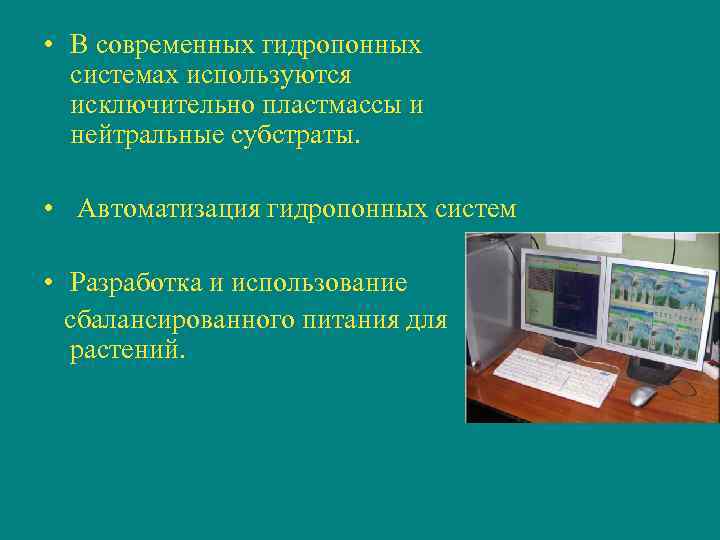 • В современных гидропонных системах используются исключительно пластмассы и нейтральные субстраты.

• Автоматизация гидропонных систем

• Разработка и использование сбалансированного питания для растений.